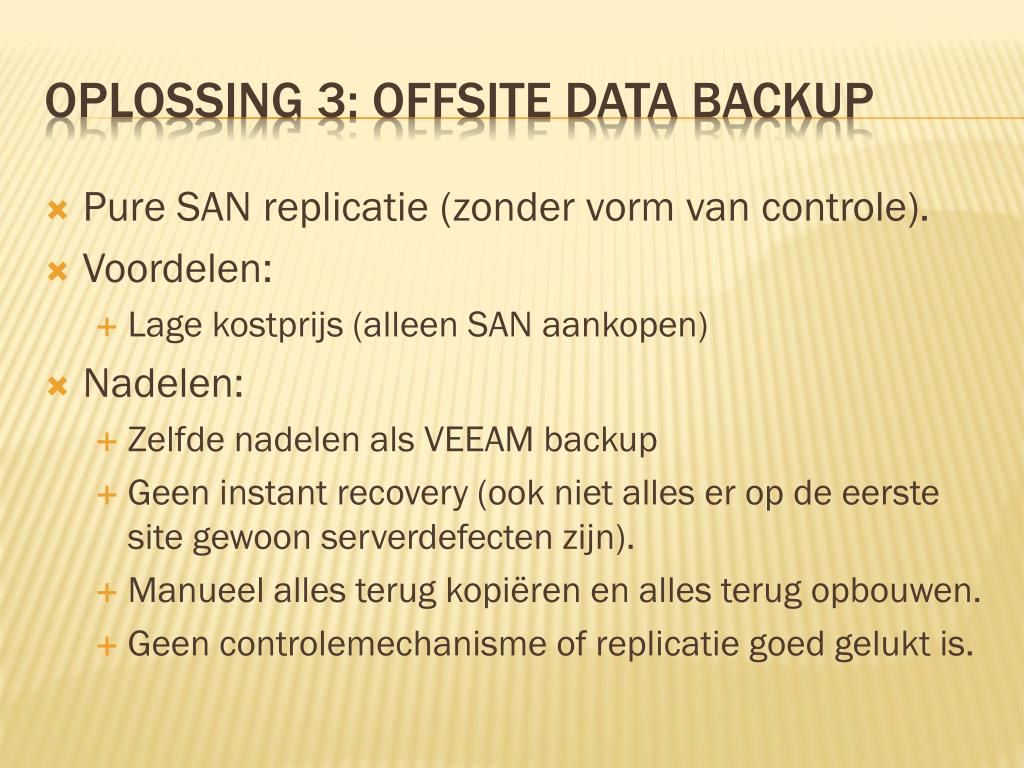 OPLOSSING 3: OFFSITE DATA BACKUP

Pure SAN replicatie (zonder vorm van controle).

Voordelen:

Lage kostprijs (alleen SAN aankopen)

Nadelen:

Zelfde nadelen als VEEAM backup

Geen instant recovery (ook niet alles er op de eerste site gewoon serverdefecten zijn).

Manueel alles terug kopiëren en alles terug opbouwen.

Geen controlemechanisme of replicatie goed gelukt is.